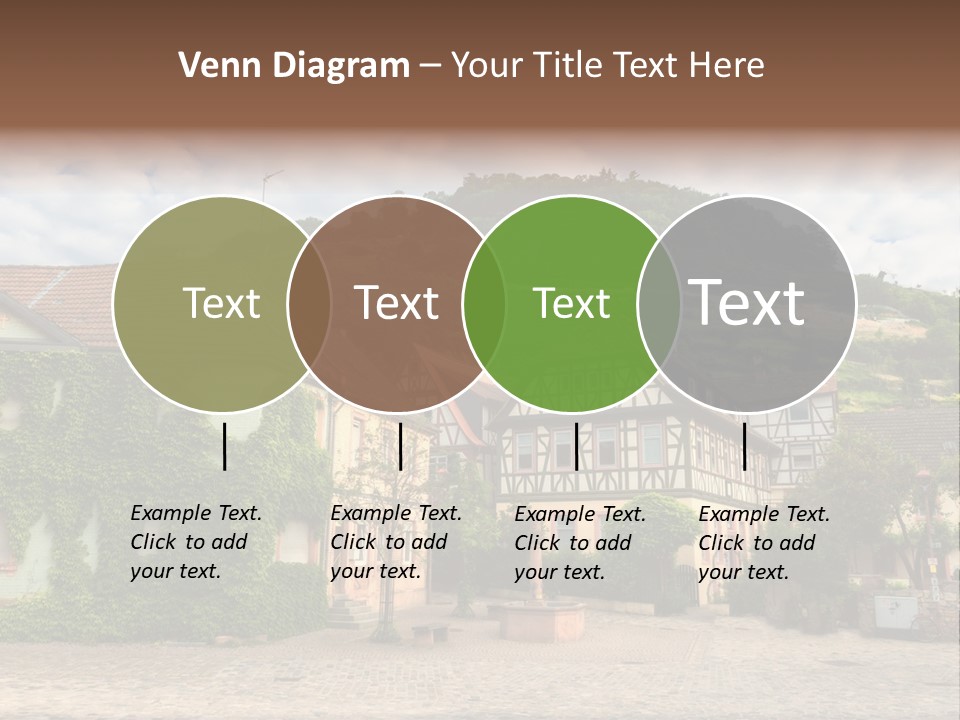 Venn Diagram – Your Title Text Here

Text

Text

Text

Text

Example Text. Click to add your text.

Example Text. Click to add your text.

Example Text. Click to add your text.

Example Text. Click to add your text.